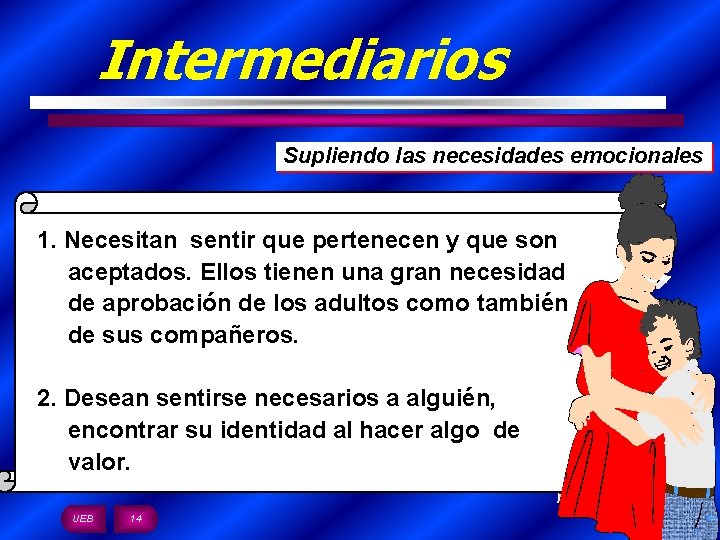 Intermediarios

Supliendo las necesidades emocionales

1. Necesitan sentir que pertenecen y que son aceptados. Ellos tienen una gran necesidad de aprobación de los adultos como también de sus compañeros.

2. Desean sentirse necesarios a alguién, encontrar su identidad al hacer algo de valor.

UEB 14